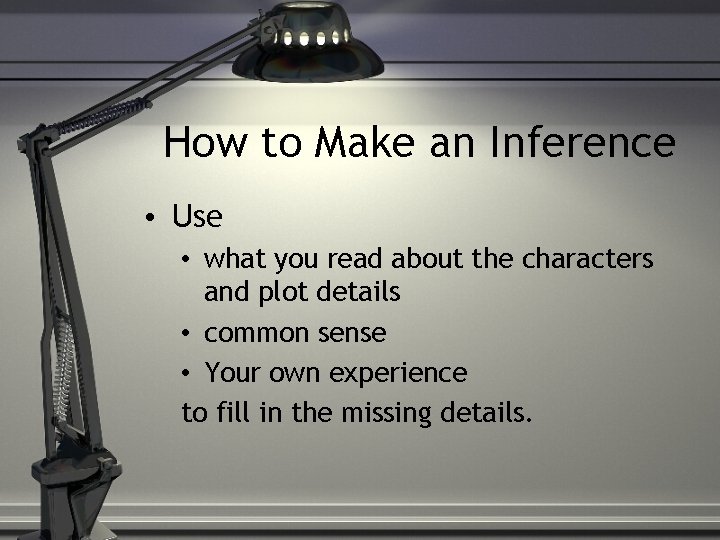 How to Make an Inference

• Use
  • what you read about the characters and plot details
  • common sense
  • Your own experience
to fill in the missing details.